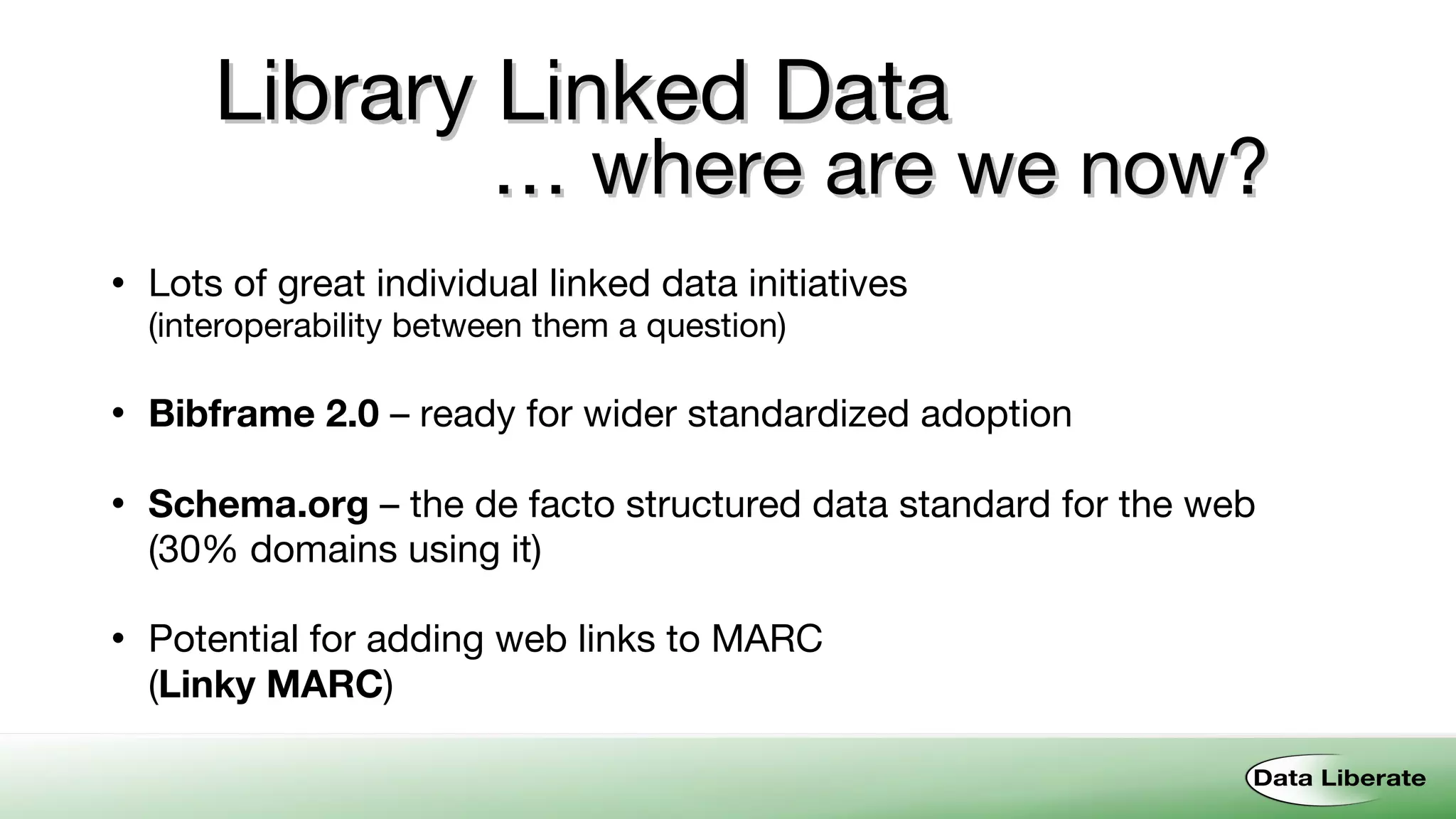 Library Linked Data
… where are we now?

• Lots of great individual linked data initiatives (interoperability between them a question)

• Bibframe 2.0 – ready for wider standardized adoption

• Schema.org – the de facto structured data standard for the web (30% domains using it)

• Potential for adding web links to MARC (Linky MARC)

Data Liberate